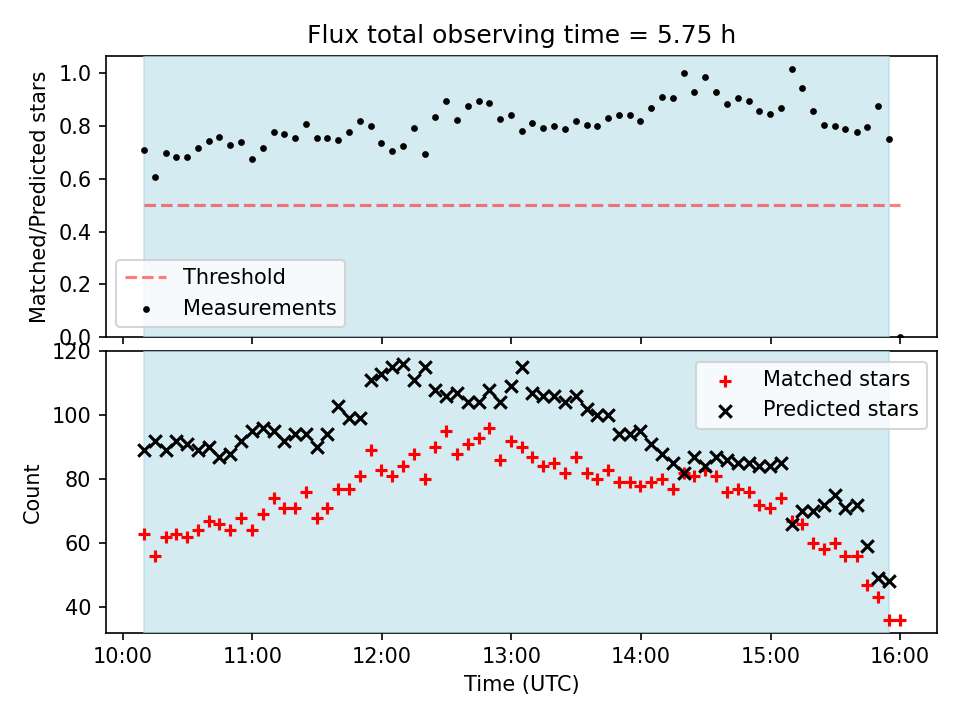 Flux total observing time = 5.75 h

Matched/Predicted stars

1.0
0.8
0.6
0.4
0.2
0.0

Threshold
Measurements

Count

120
100
80
60
40

Matched stars
Predicted stars

10:00
11:00
12:00
13:00
14:00
15:00
16:00

Time (UTC)